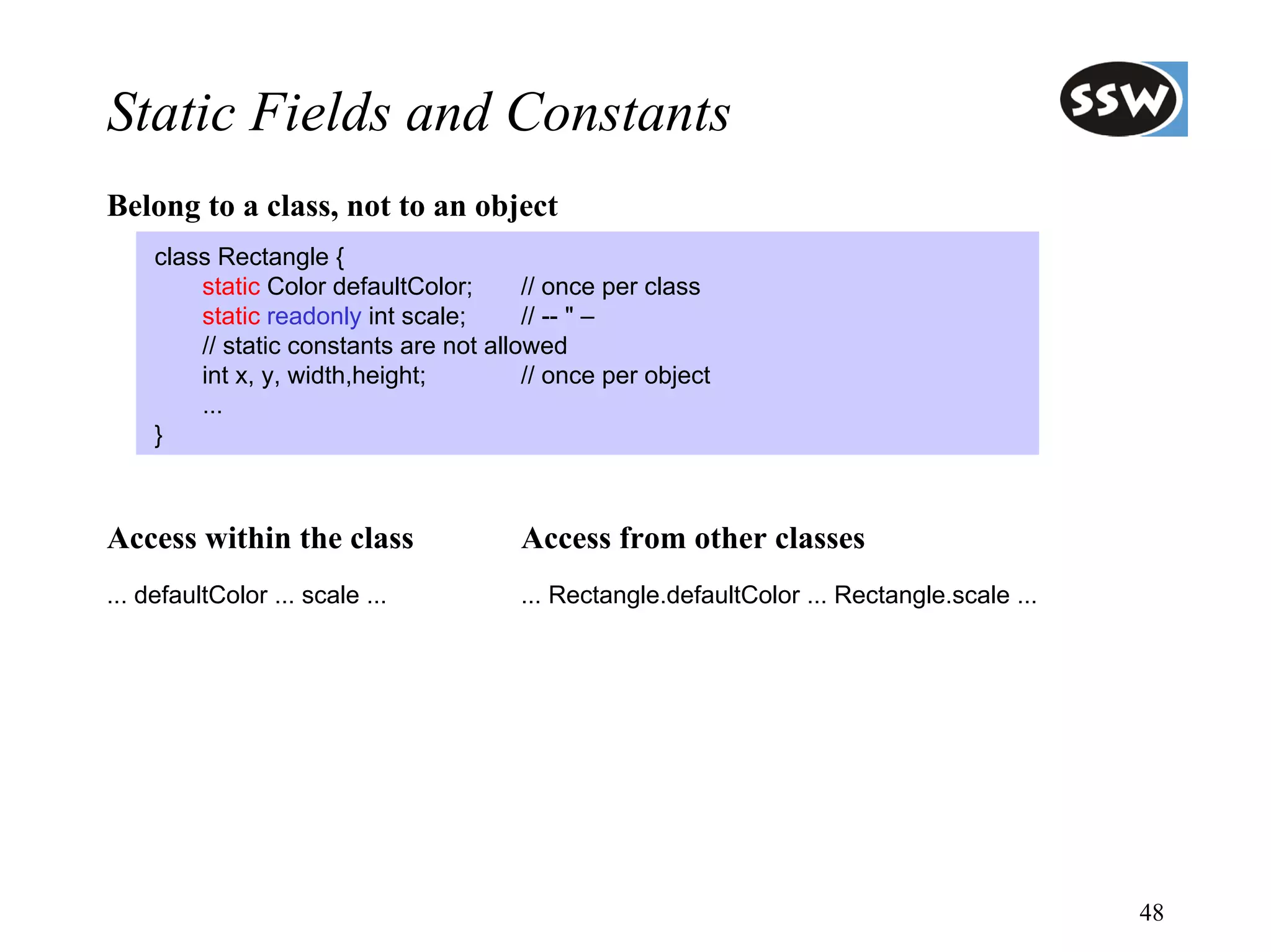 Static Fields and Constants

SSW

Belong to a class, not to an object

class Rectangle {
static Color defaultColor; // once per class
static readonly int scale; // -- " –
// static constants are not allowed
int x, y, width,height; // once per object
...
}

Access within the class

... defaultColor ... scale ...

Access from other classes

... Rectangle.defaultColor ... Rectangle.scale ...

48